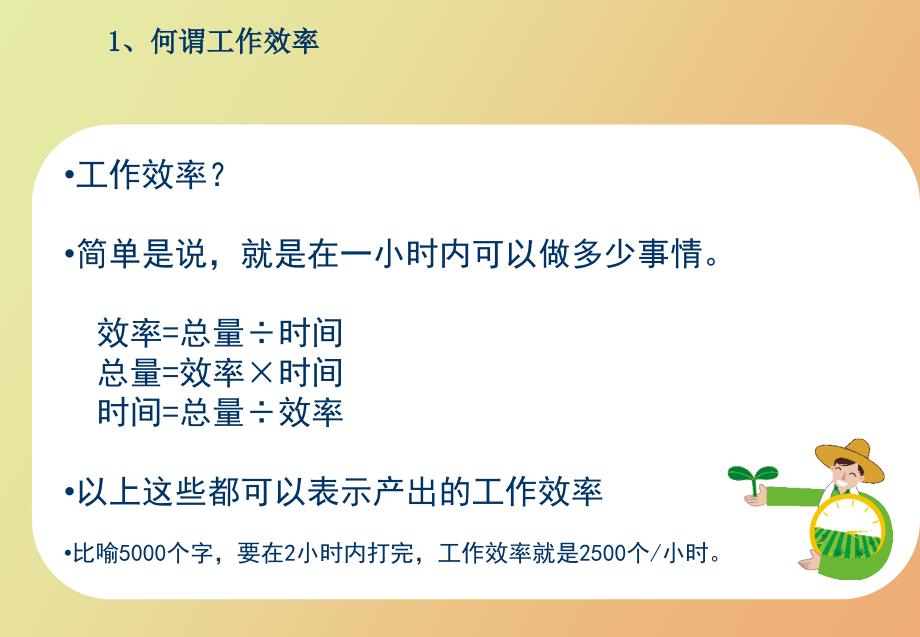 1、何谓工作效率

•工作效率？

•简单是说，就是在一小时内可以做多少事情。

效率=总量÷时间
总量=效率×时间
时间=总量÷效率

•以上这些都可以表示产出的工作效率

•比喻5000个字，要在2小时内打完，工作效率就是2500个/小时。